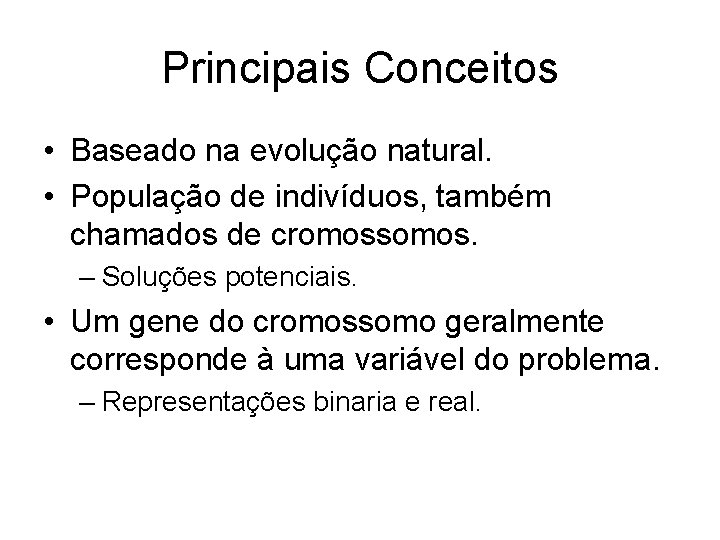 Principais Conceitos

• Baseado na evolução natural.
• População de indivíduos, também chamados de cromossomos.
– Soluções potenciais.
• Um gene do cromossomo geralmente corresponde à uma variável do problema.
– Representações binaria e real.